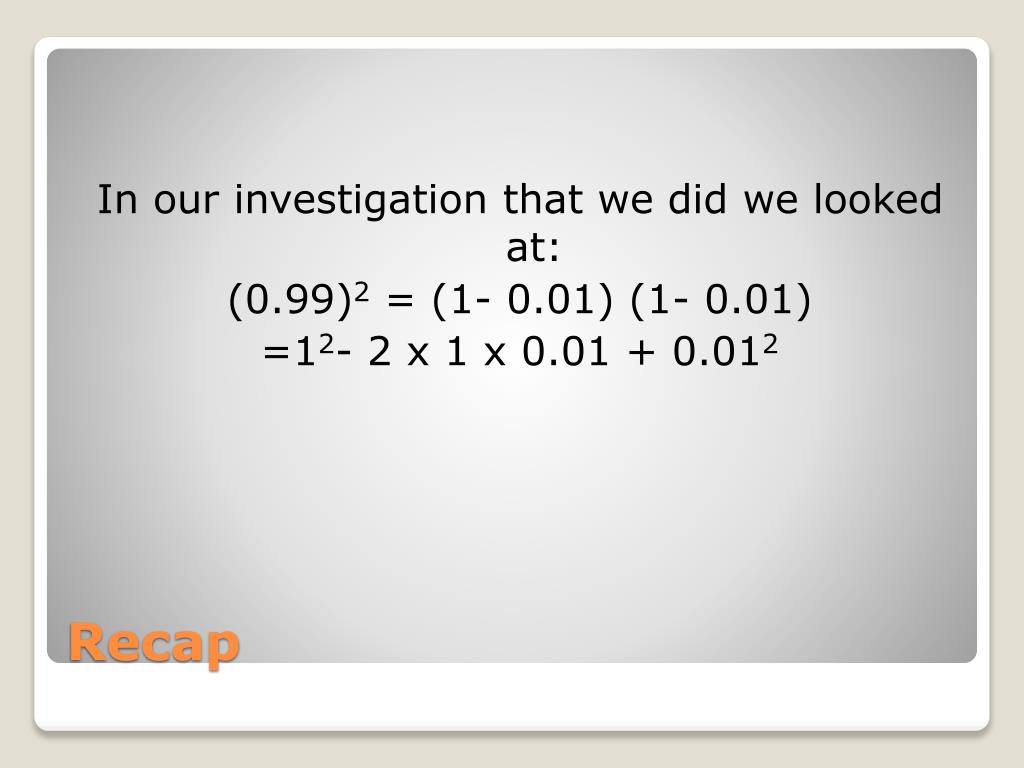 In our investigation that we did we looked at:

$(0.99)^2 = (1- 0.01) (1- 0.01)$

$=1^2- 2 \times 1 \times 0.01 + 0.01^2$

Recap